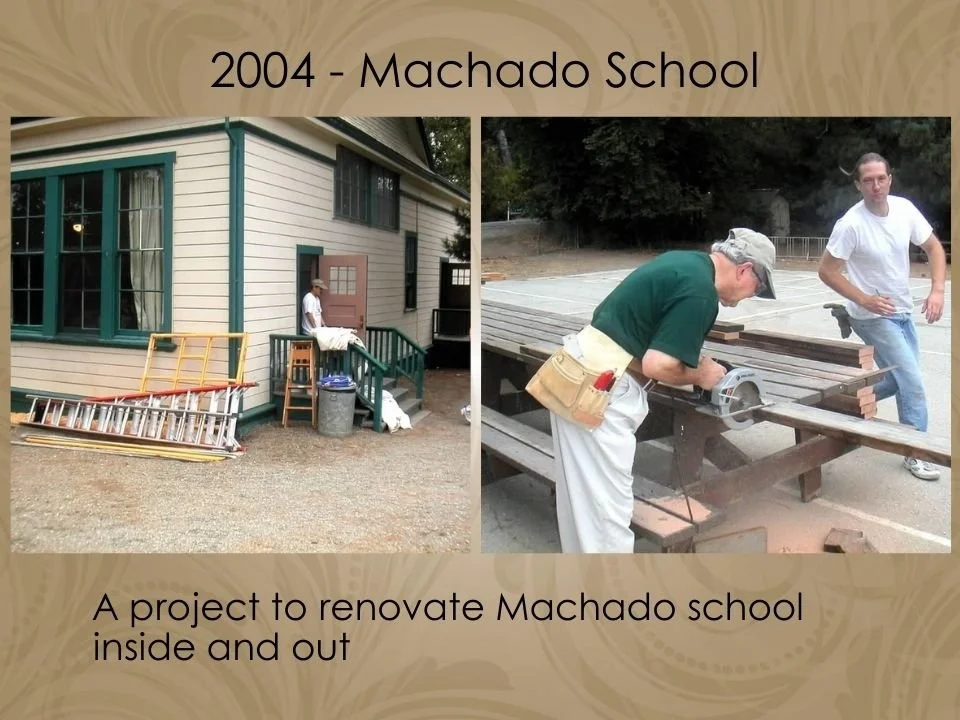 2004 - Machado School

A project to renovate Machado school inside and out